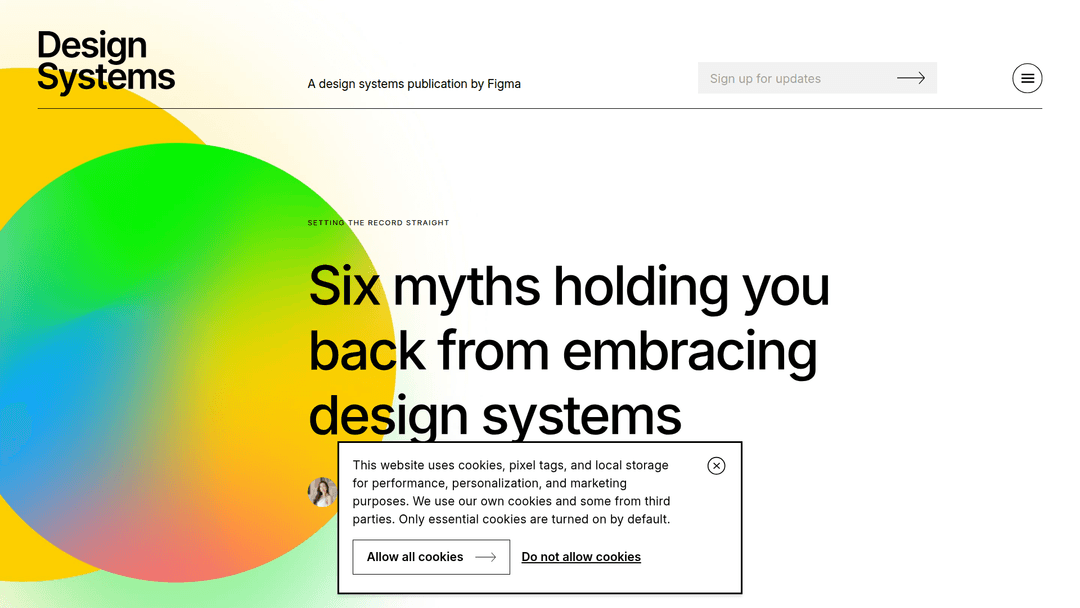 Design Systems

A design systems publication by Figma

Sign up for updates

SETTING THE RECORD STRAIGHT

Six myths holding you back from embracing design systems

This website uses cookies, pixel tags, and local storage for performance, personalization, and marketing purposes. We use our own cookies and some from third parties. Only essential cookies are turned on by default.

Allow all cookies

Do not allow cookies